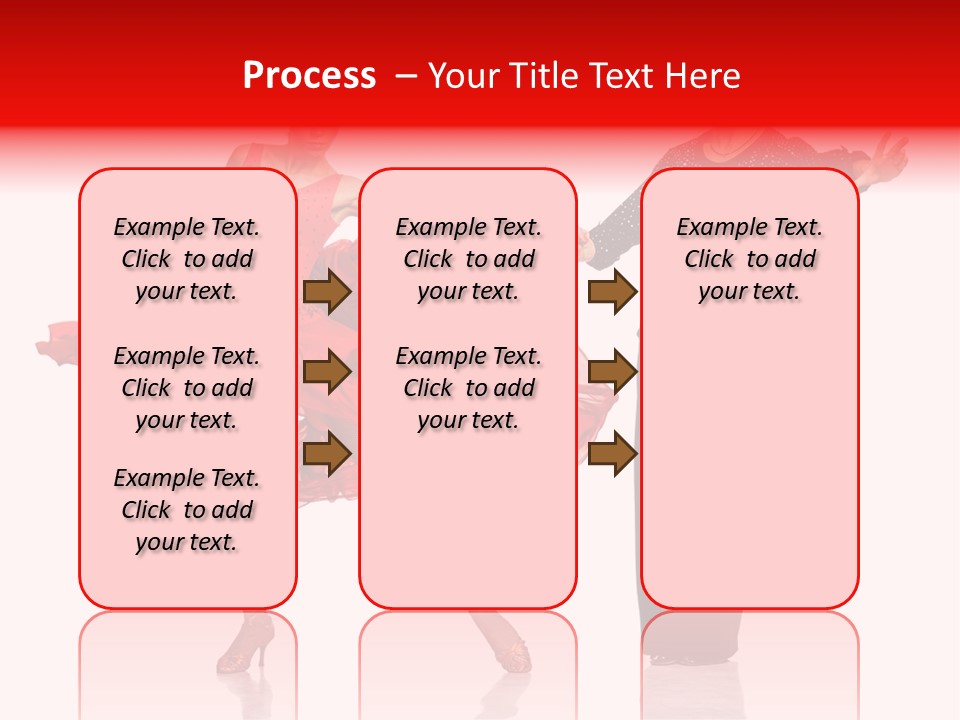 Process – Your Title Text Here

Example Text. Click to add your text.

Example Text. Click to add your text.

Example Text. Click to add your text.

Example Text. Click to add your text.

Example Text. Click to add your text.

Example Text. Click to add your text.